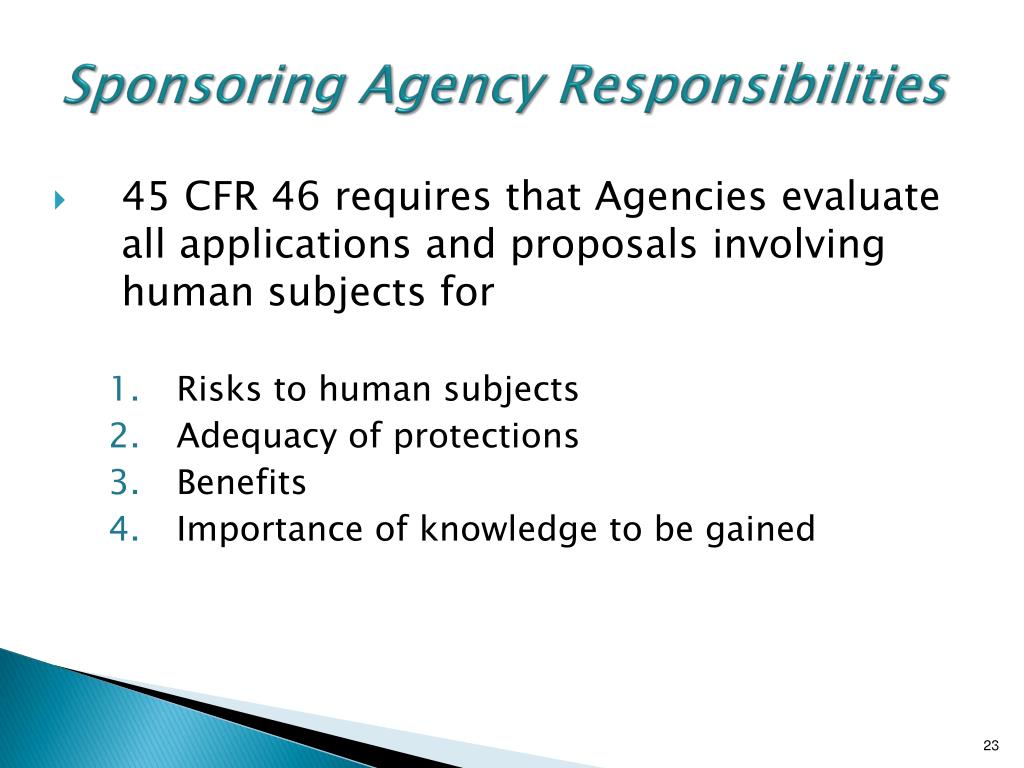 Sponsoring Agency Responsibilities

45 CFR 46 requires that Agencies evaluate all applications and proposals involving human subjects for

1. Risks to human subjects
2. Adequacy of protections
3. Benefits
4. Importance of knowledge to be gained

23